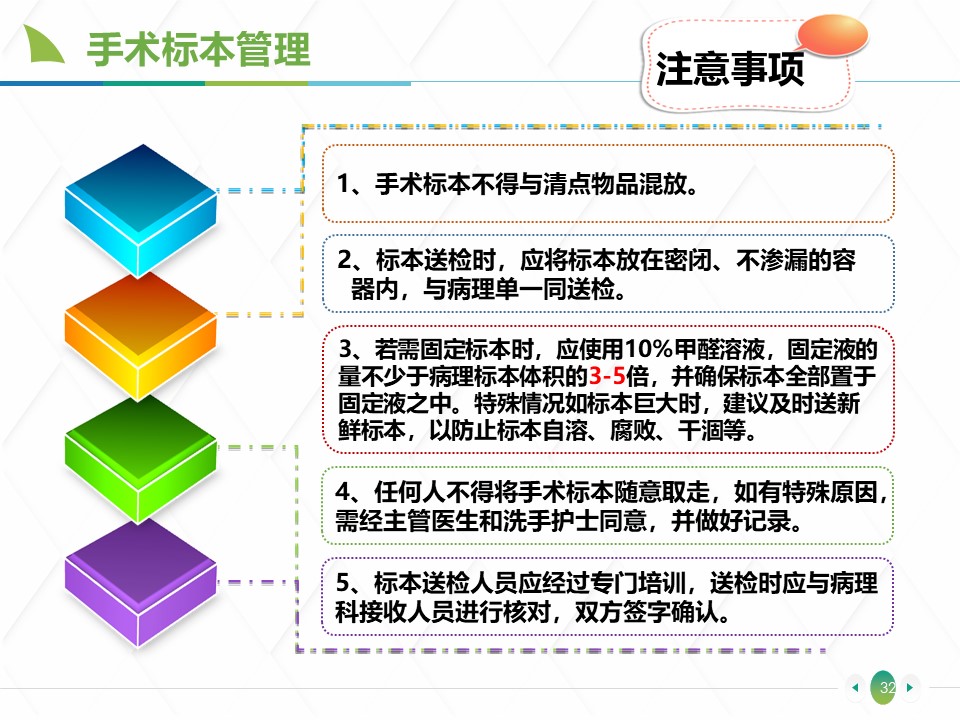 手术标本管理

注意事项

1、手术标本不得与清点物品混放。

2、标本送检时，应将标本放在密闭、不渗漏的容器内，与病理单一同送检。

3、若需固定标本时，应使用10%甲醛溶液，固定液的量不少于病理标本体积的3-5倍，并确保标本全部置于固定液之中。特殊情况如标本巨大时，建议及时送新鲜标本，以防止标本自溶、腐败、干涸等。

4、任何人不得将手术标本随意取走，如有特殊原因，需经主管医生和洗手护士同意，并做好记录。

5、标本送检人员应经过专门培训，送检时应与病理科接收人员进行核对，双方签字确认。

32